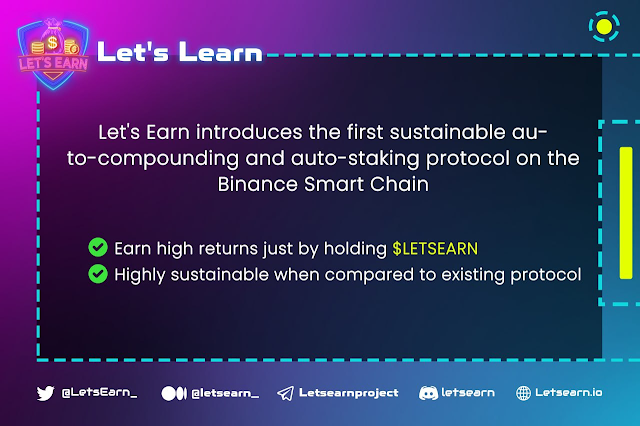 LET'S EARN

Let's Learn

Let's Earn introduces the first sustainable auto-compounding and auto-staking protocol on the Binance Smart Chain

Earn high returns just by holding $LETSEARN
Highly sustainable when compared to existing protocol

@LetsEarn_ @letsearn_ Letsearnproject letsearn Letsearn.io